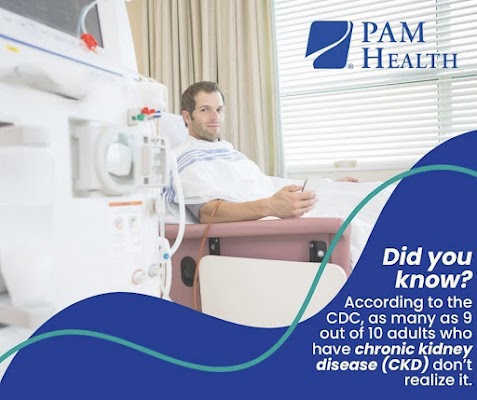 PAM HEALTH

Did you know?

According to the CDC, as many as 9 out of 10 adults who have chronic kidney disease (CKD) don't realize it.